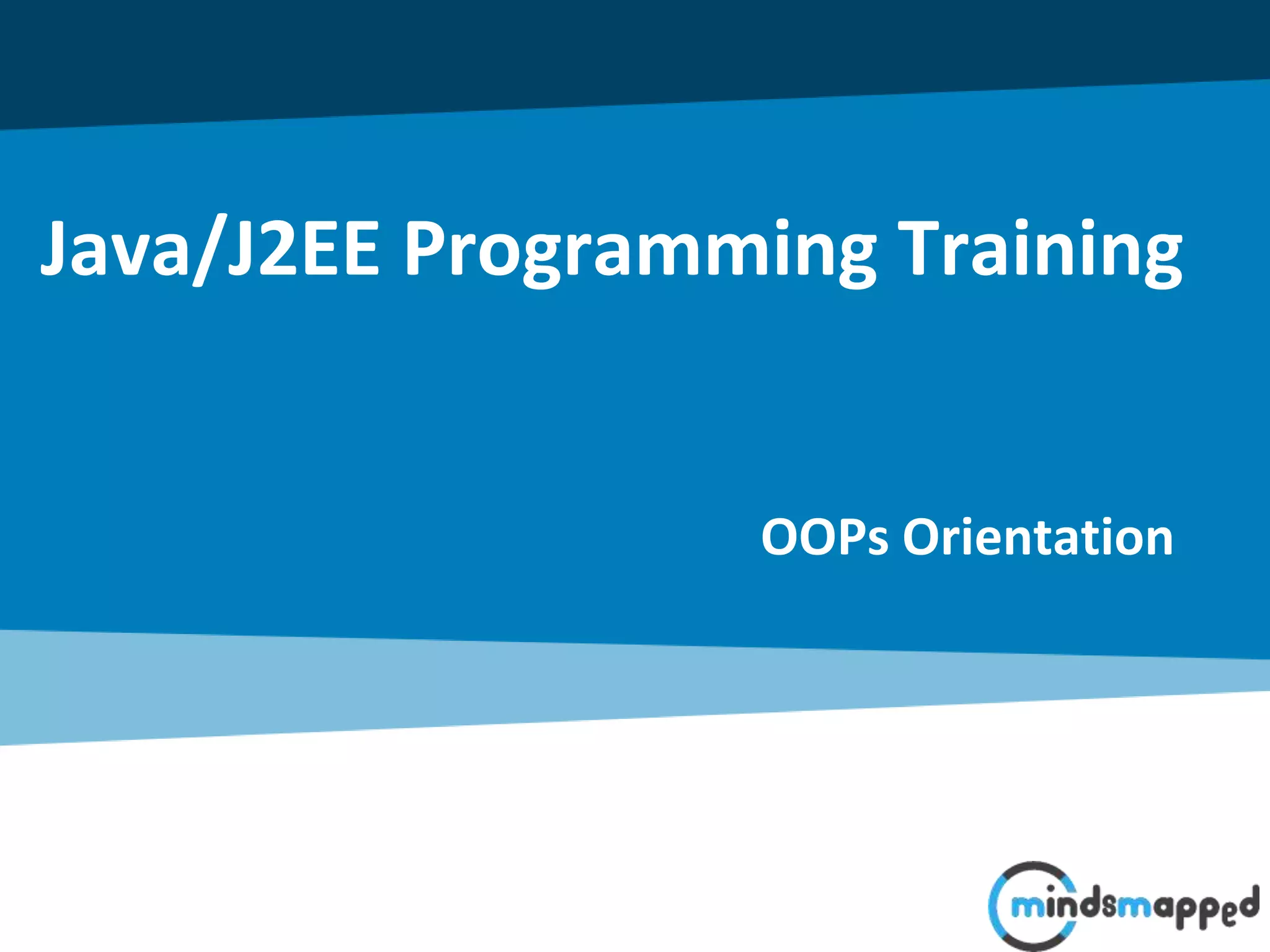 Java/J2EE Programming Training

OOPs Orientation

mindsmapped